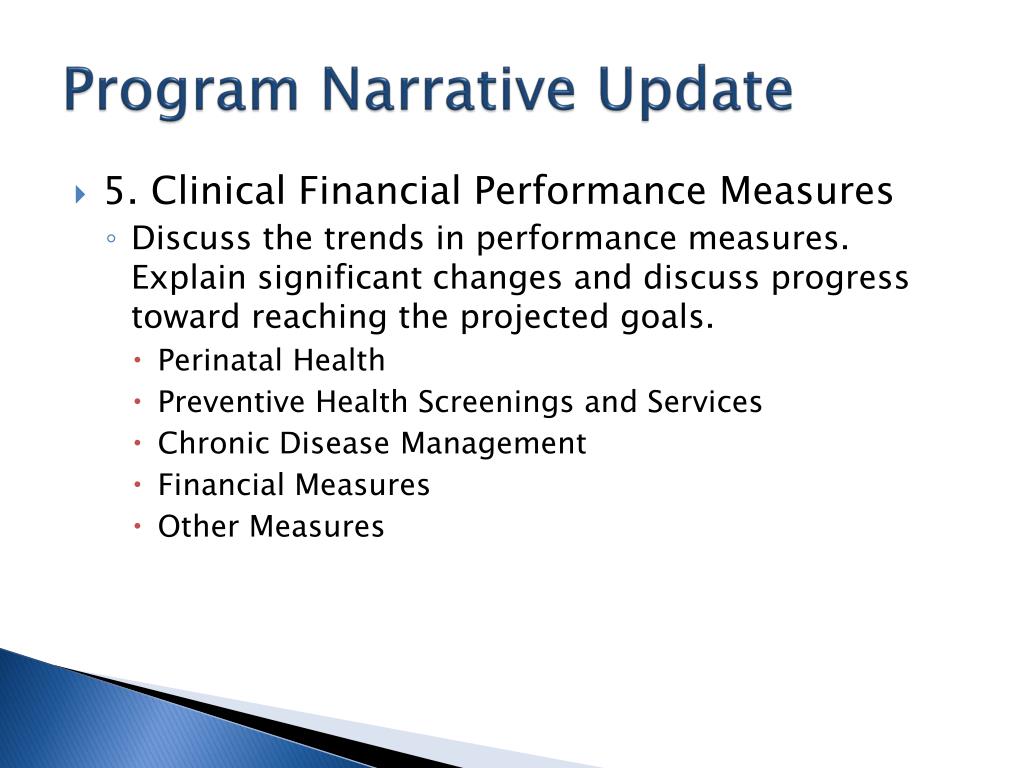 Program Narrative Update

5. Clinical Financial Performance Measures

Discuss the trends in performance measures. Explain significant changes and discuss progress toward reaching the projected goals.

Perinatal Health

Preventive Health Screenings and Services

Chronic Disease Management

Financial Measures

Other Measures